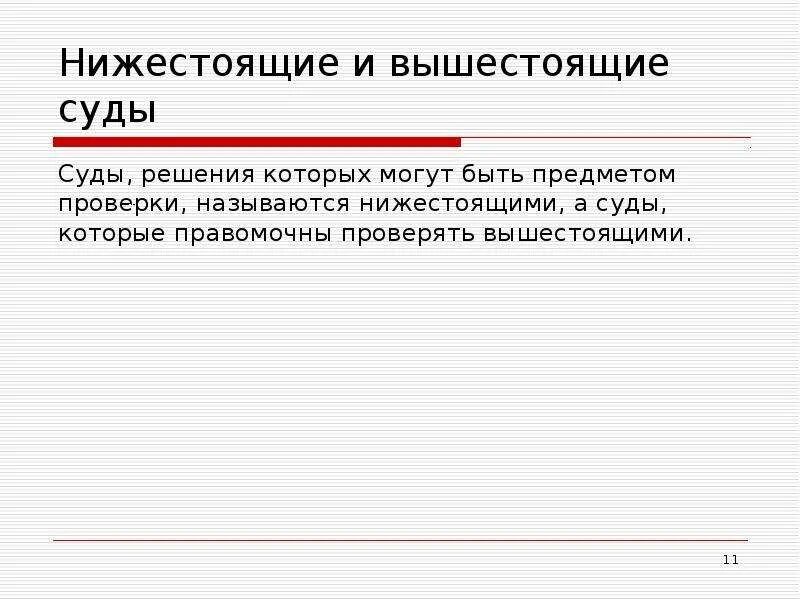 Нижестоящие и вышестоящие суды

Суды, решения которых могут быть предметом проверки, называются нижестоящими, а суды, которые правомочны проверять вышестоящими.

11